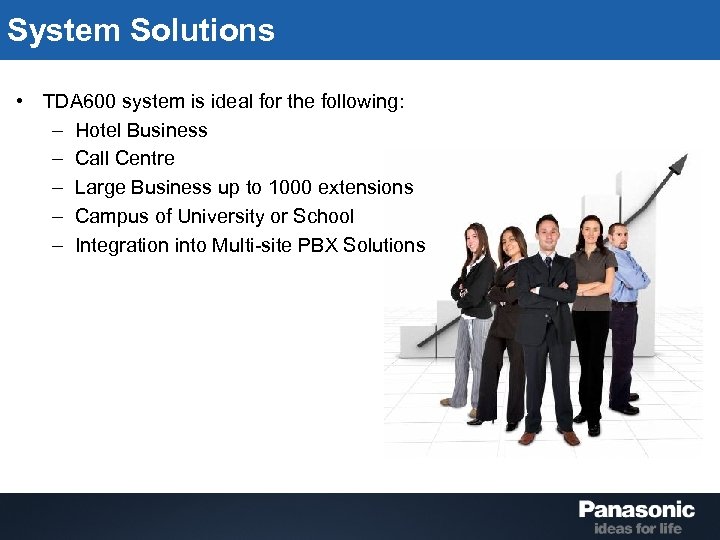 System Solutions

• TDA600 system is ideal for the following:
– Hotel Business
– Call Centre
– Large Business up to 1000 extensions
– Campus of University or School
– Integration into Multi-site PBX Solutions

Panasonic
ideas for life